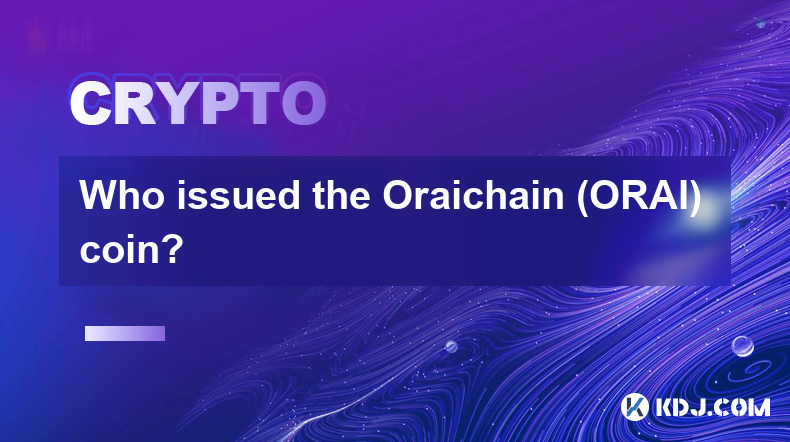 CRYPTO

Who issued the Oraichain (ORAI) coin?

KDJ.COM